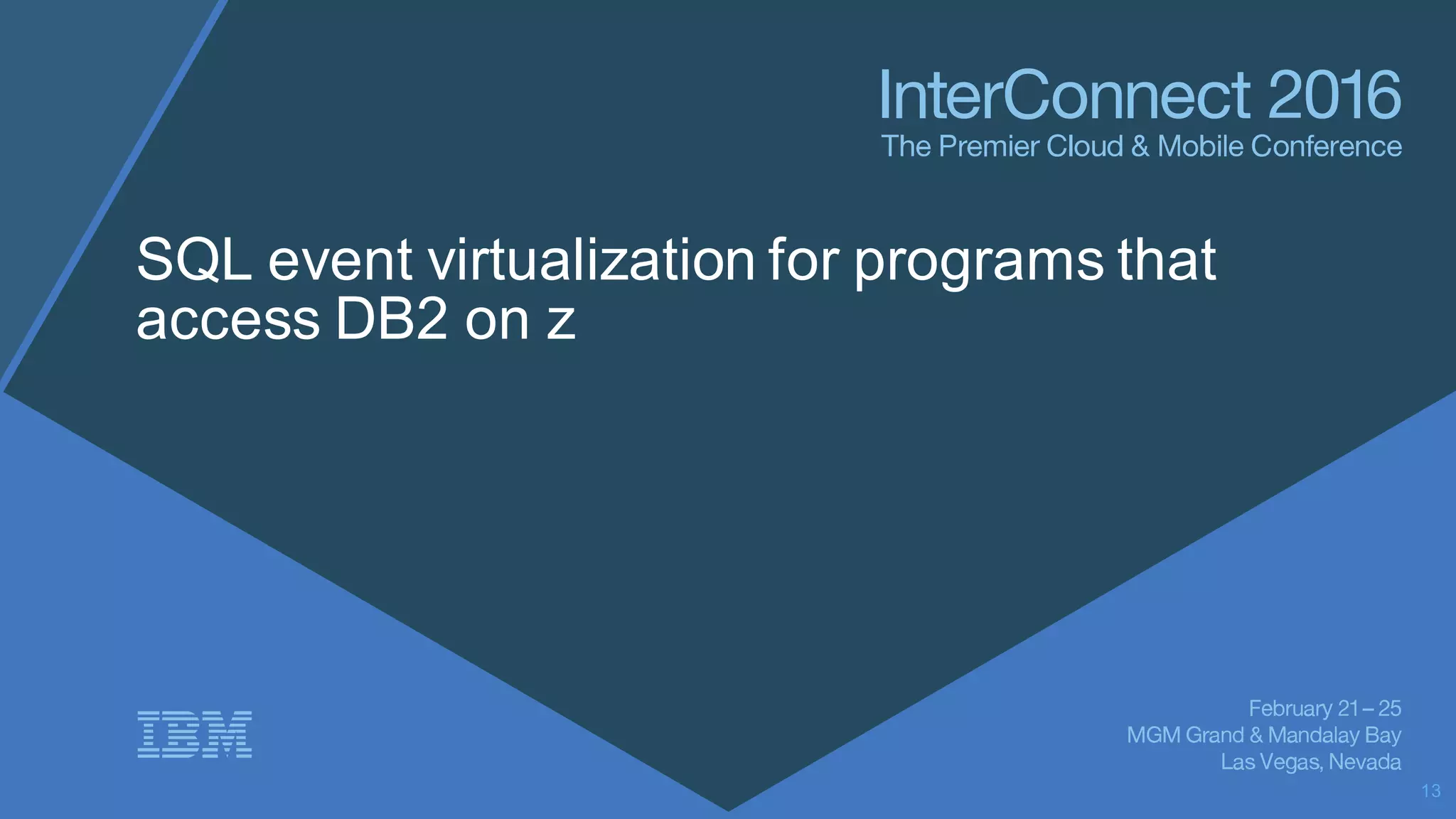 InterConnect 2016
The Premier Cloud & Mobile Conference

SQL event virtualization for programs that access DB2 on z

IBM

February 21 – 25
MGM Grand & Mandalay Bay
Las Vegas, Nevada

13